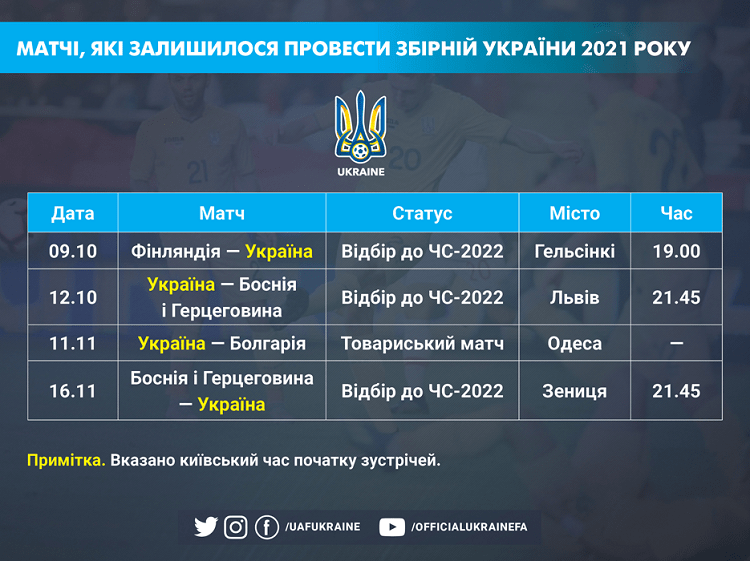 МАТЧІ, ЯКІ ЗАЛИШИЛОСЯ ПРОВЕСТИ ЗБІРНІЙ УКРАЇНИ 2021 РОКУ

UKRAINE

| Дата | Матч | Статус | Місто | Час |
|---|---|---|---|---|
| 09.10 | Фінляндія — Україна | Відбір до ЧС-2022 | Гельсінкі | 19.00 |
| 12.10 | Україна — Боснія і Герцеговина | Відбір до ЧС-2022 | Львів | 21.45 |
| 11.11 | Україна — Болгарія | Товариський матч | Одеса | — |
| 16.11 | Боснія і Герцеговина — Україна | Відбір до ЧС-2022 | Зениця | 21.45 |

Примітка. Вказано київський час початку зустрічей.

/UAFUKRAINE /OFFICIALUKRAINEFA